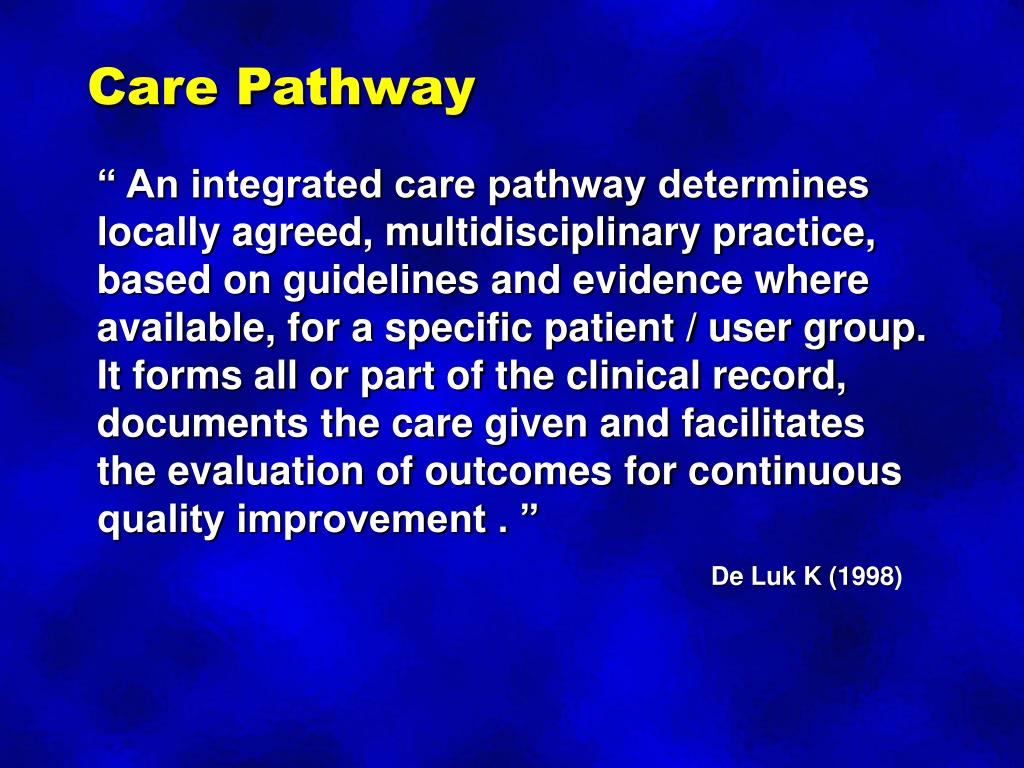 Care Pathway

“ An integrated care pathway determines locally agreed, multidisciplinary practice, based on guidelines and evidence where available, for a specific patient / user group. It forms all or part of the clinical record, documents the care given and facilitates the evaluation of outcomes for continuous quality improvement . ”

De Luk K (1998)